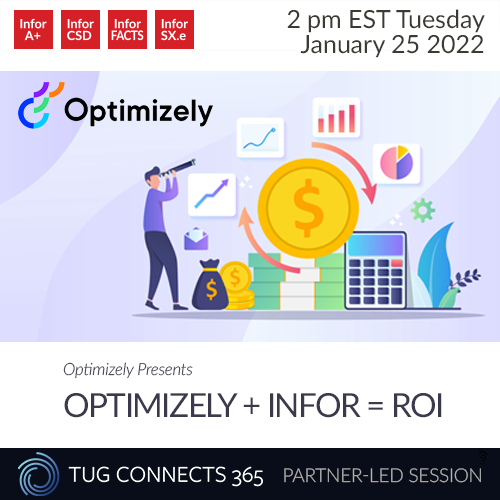 Infor A+

Infor CSD

Infor FACTS

Infor SX.e

2 pm EST Tuesday
January 25 2022

Optimizely

$

$

$

Optimizely Presents

OPTIMIZELY + INFOR = ROI

TUG CONNECTS 365 PARTNER-LED SESSION